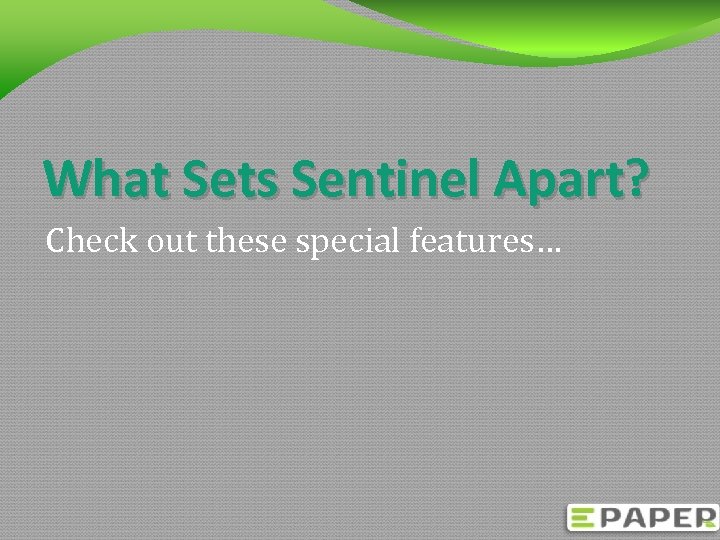 What Sets Sentinel Apart?

Check out these special features…

EPAPER